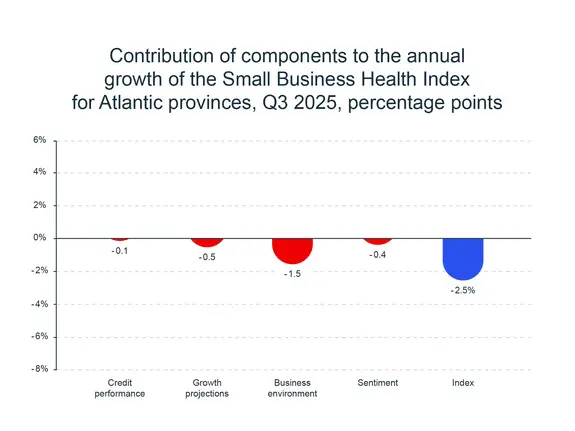 Contribution of components to the annual growth of the Small Business Health Index for Atlantic provinces, Q3 2025, percentage points

6%
4%
2%
0%
-2%
-4%
-6%
-8%

-0.1
-0.5
-1.5
-0.4
-2.5%

Credit performance
Growth projections
Business environment
Sentiment
Index